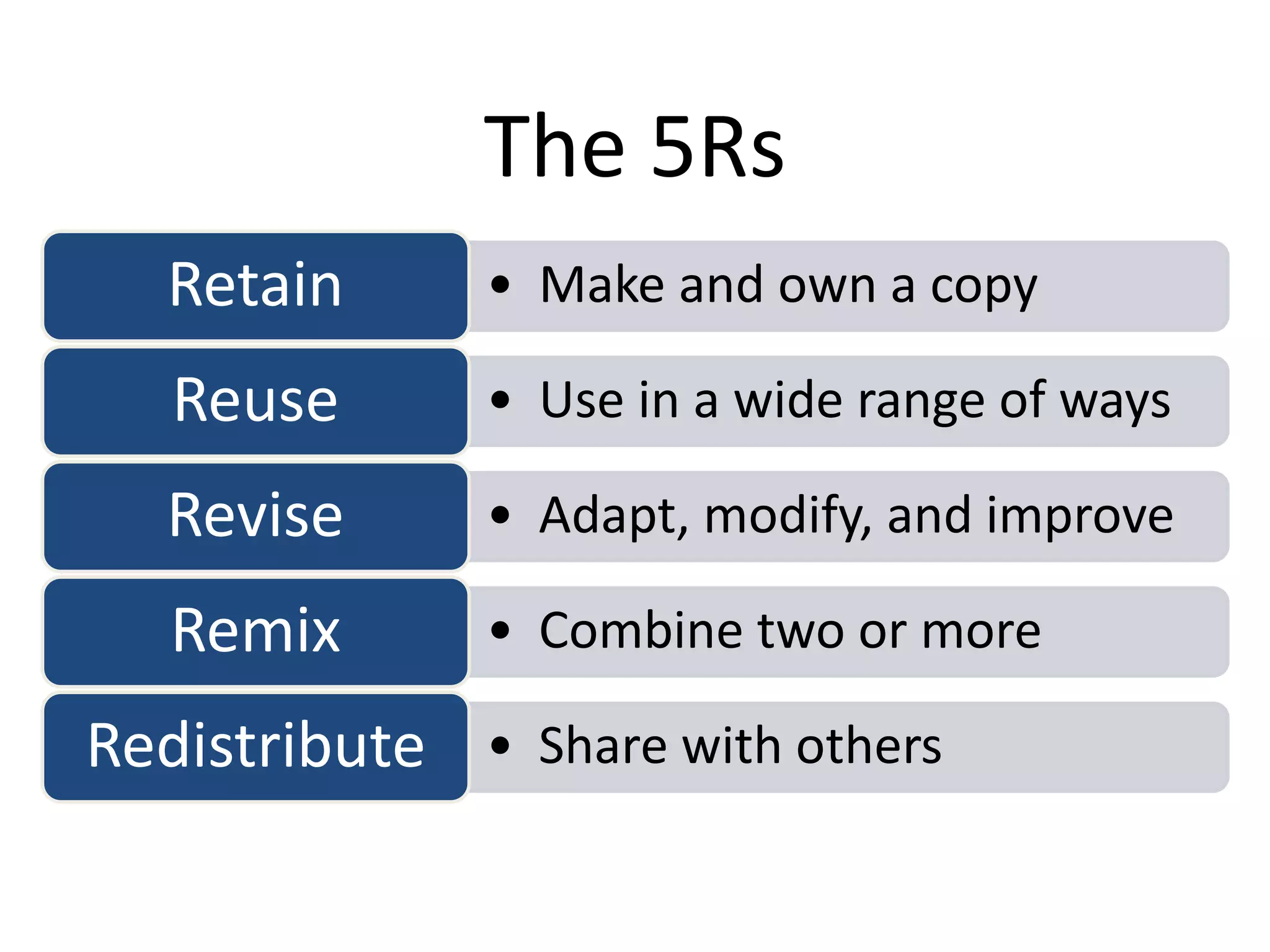 The 5Rs

Retain
• Make and own a copy

Reuse
• Use in a wide range of ways

Revise
• Adapt, modify, and improve

Remix
• Combine two or more

Redistribute
• Share with others